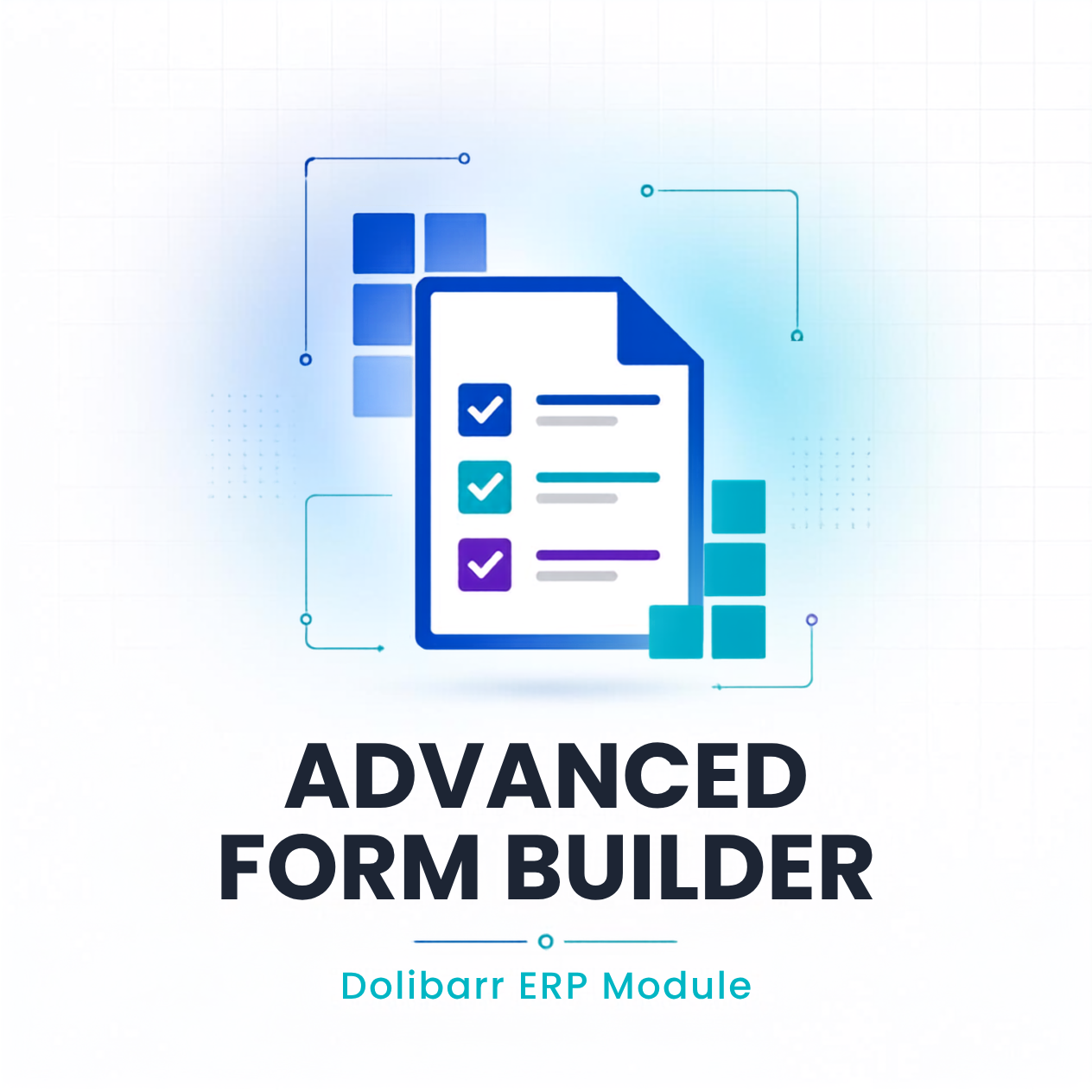 ADVANCED FORM BUILDER

Dolibarr ERP Module